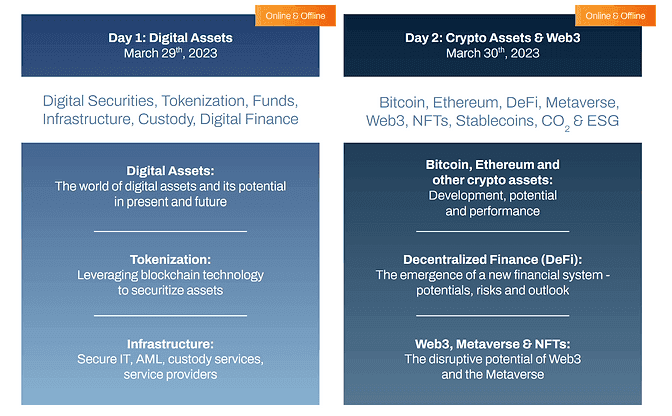 Online & Offline

Day 1: Digital Assets
March 29$^{th}$, 2023

Digital Securities, Tokenization, Funds, Infrastructure, Custody, Digital Finance

Digital Assets:
The world of digital assets and its potential in present and future

Tokenization:
Leveraging blockchain technology to securitize assets

Infrastructure:
Secure IT, AML, custody services, service providers

Online & Offline

Day 2: Crypto Assets & Web3
March 30$^{th}$, 2023

Bitcoin, Ethereum, DeFi, Metaverse, Web3, NFTs, Stablecoins, $CO_2$ & ESG

Bitcoin, Ethereum and other crypto assets:
Development, potential and performance

Decentralized Finance (DeFi):
The emergence of a new financial system - potentials, risks and outlook

Web3, Metaverse & NFTs:
The disruptive potential of Web3 and the Metaverse